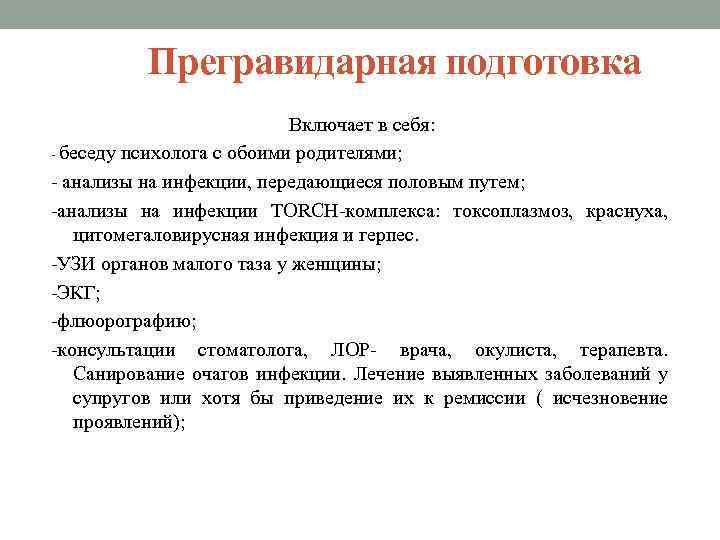 Прегравидарная подготовка

Включает в себя:

- беседу психолога с обоими родителями;

- анализы на инфекции, передающиеся половым путем;

-анализы на инфекции TORCH-комплекса: токсоплазмоз, краснуха, цитомегаловирусная инфекция и герпес.

-УЗИ органов малого таза у женщины;

-ЭКГ;

-флюорографию;

-консультации стоматолога, ЛОР- врача, окулиста, терапевта. Санирование очагов инфекции. Лечение выявленных заболеваний у супругов или хотя бы приведение их к ремиссии ( исчезновение проявлений);